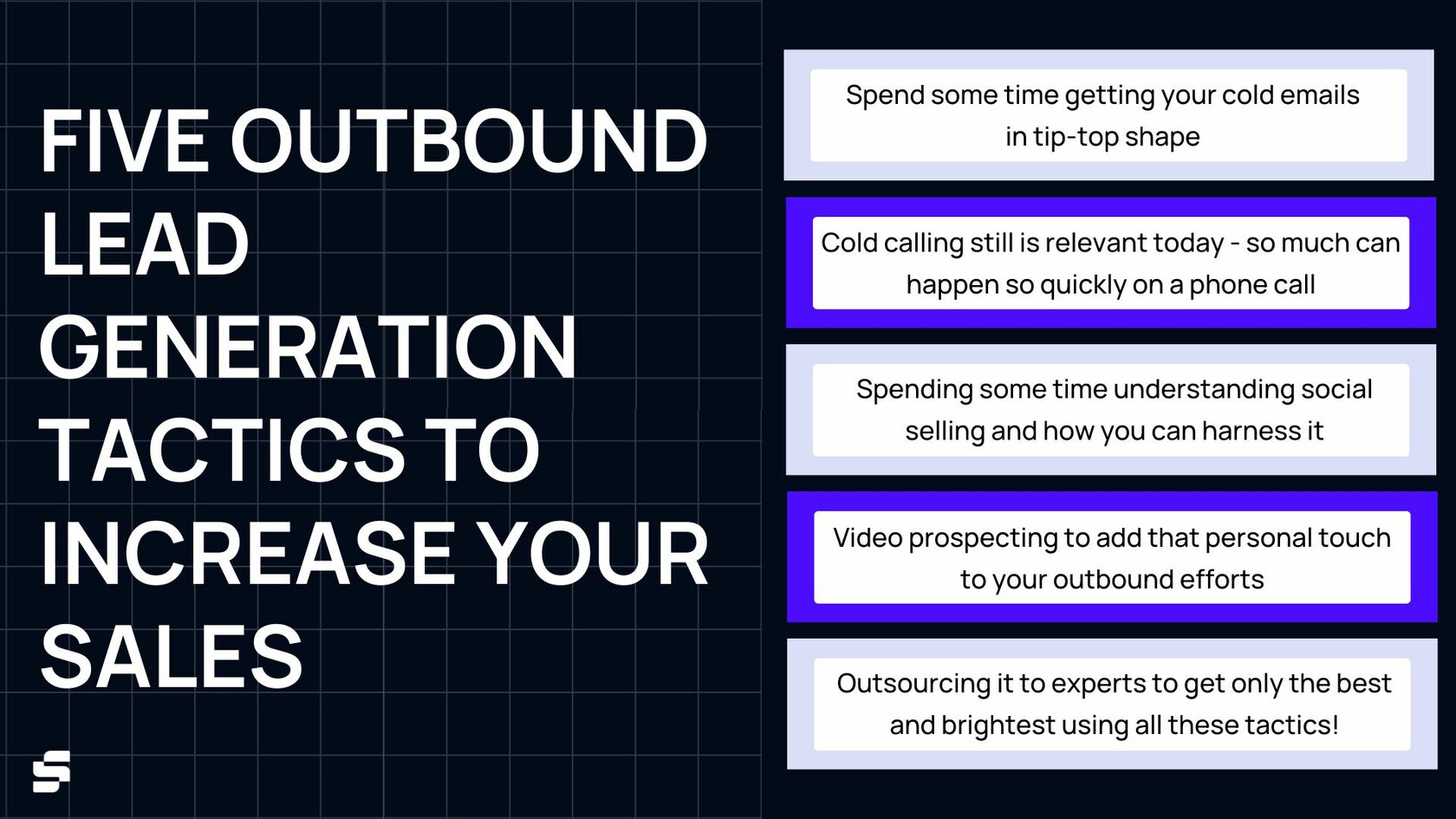 FIVE OUTBOUND LEAD GENERATION TACTICS TO INCREASE YOUR SALES

Spend some time getting your cold emails in tip-top shape

Cold calling still is relevant today - so much can happen so quickly on a phone call

Spending some time understanding social selling and how you can harness it

Video prospecting to add that personal touch to your outbound efforts

Outsourcing it to experts to get only the best and brightest using all these tactics!